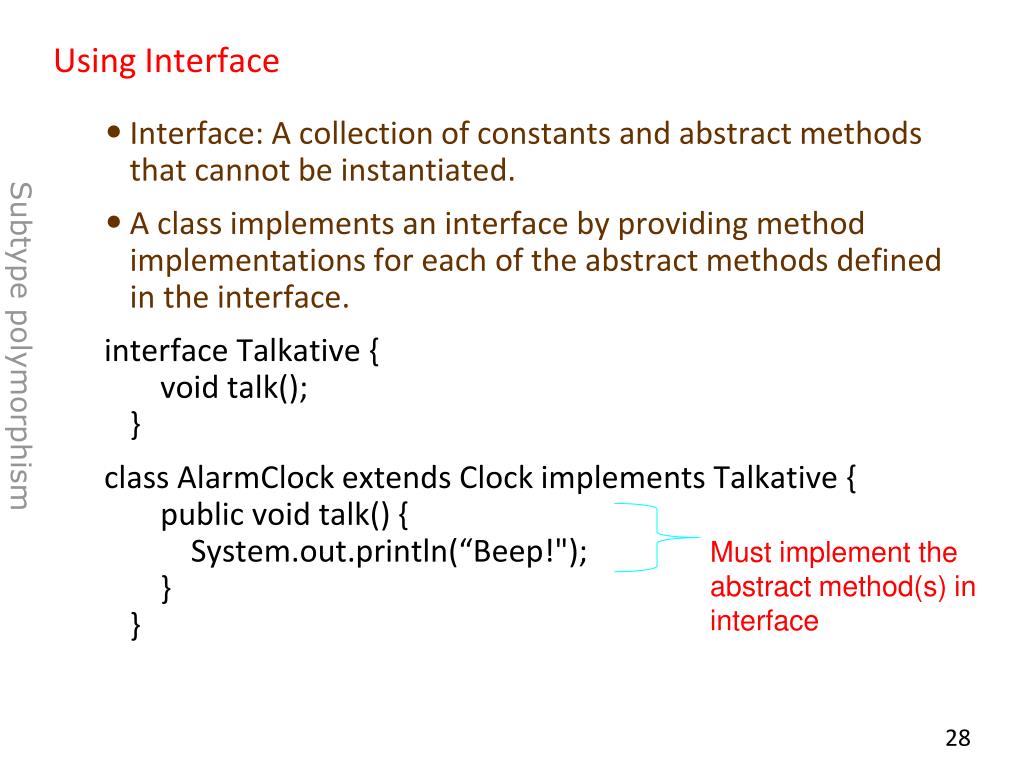 Using Interface

Subtype polymorphism

• Interface: A collection of constants and abstract methods that cannot be instantiated.

• A class implements an interface by providing method implementations for each of the abstract methods defined in the interface.

interface Talkative {
void talk();
}

class AlarmClock extends Clock implements Talkative {
public void talk() {
System.out.println(“Beep!");
}
}

Must implement the abstract method(s) in interface

28